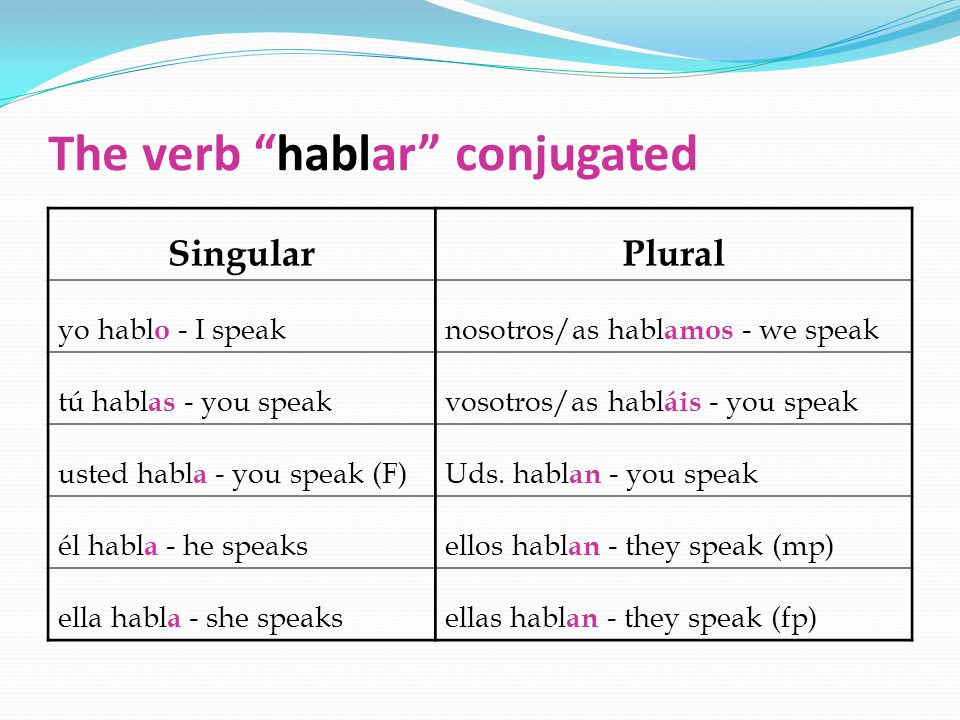 The verb “hablar” conjugated

| Singular | Plural |
|---|---|
| yo hablo - I speak | nosotros/as hablamos - we speak |
| tú hablas - you speak | vosotros/as habláis - you speak |
| usted habla - you speak (F) | Uds. hablan - you speak |
| él habla - he speaks | ellos hablan - they speak (mp) |
| ella habla - she speaks | ellas hablan - they speak (fp) |